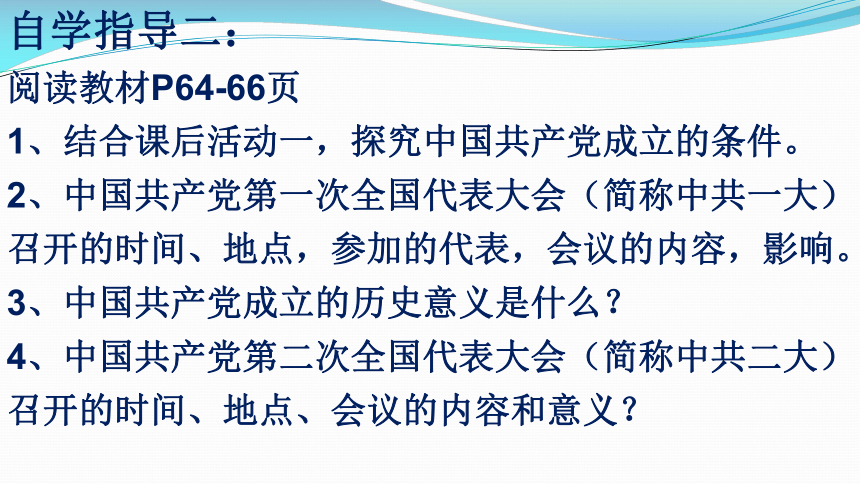 自学指导二：

阅读教材P64-66页

1、结合课后活动一，探究中国共产党成立的条件。

2、中国共产党第一次全国代表大会（简称中共一大）召开的时间、地点，参加的代表，会议的内容，影响。

3、中国共产党成立的历史意义是什么？

4、中国共产党第二次全国代表大会（简称中共二大）召开的时间、地点、会议的内容和意义？